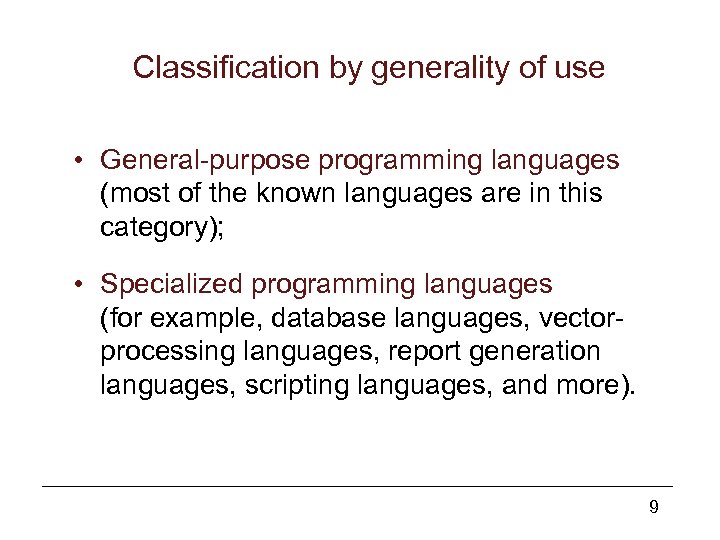 Classification by generality of use

• General-purpose programming languages (most of the known languages are in this category);

• Specialized programming languages (for example, database languages, vector-processing languages, report generation languages, scripting languages, and more).

9